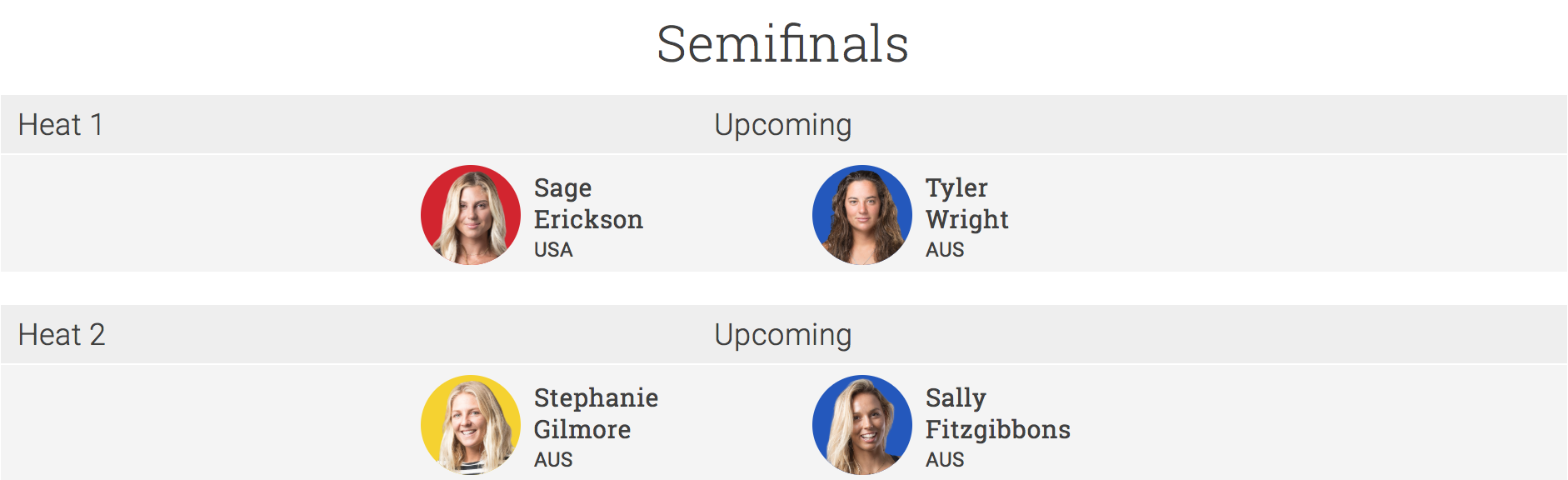 Semifinals

Heat 1

Upcoming

Sage Erickson
USA

Tyler Wright
AUS

Heat 2

Upcoming

Stephanie Gilmore
AUS

Sally Fitzgibbons
AUS